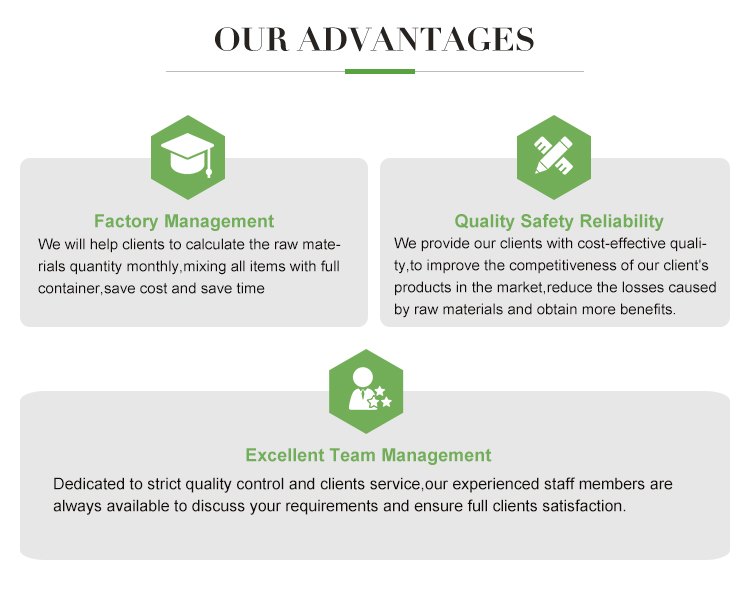 OUR ADVANTAGES

Factory Management

We will help clients to calculate the raw materials quantity monthly,mixing all items with full container,save cost and save time

Quality Safety Reliability

We provide our clients with cost-effective quality,to improve the competitiveness of our client's products in the market,reduce the losses caused by raw materials and obtain more benefits.

Excellent Team Management

Dedicated to strict quality control and clients service,our experienced staff members are always available to discuss your requirements and ensure full clients satisfaction.